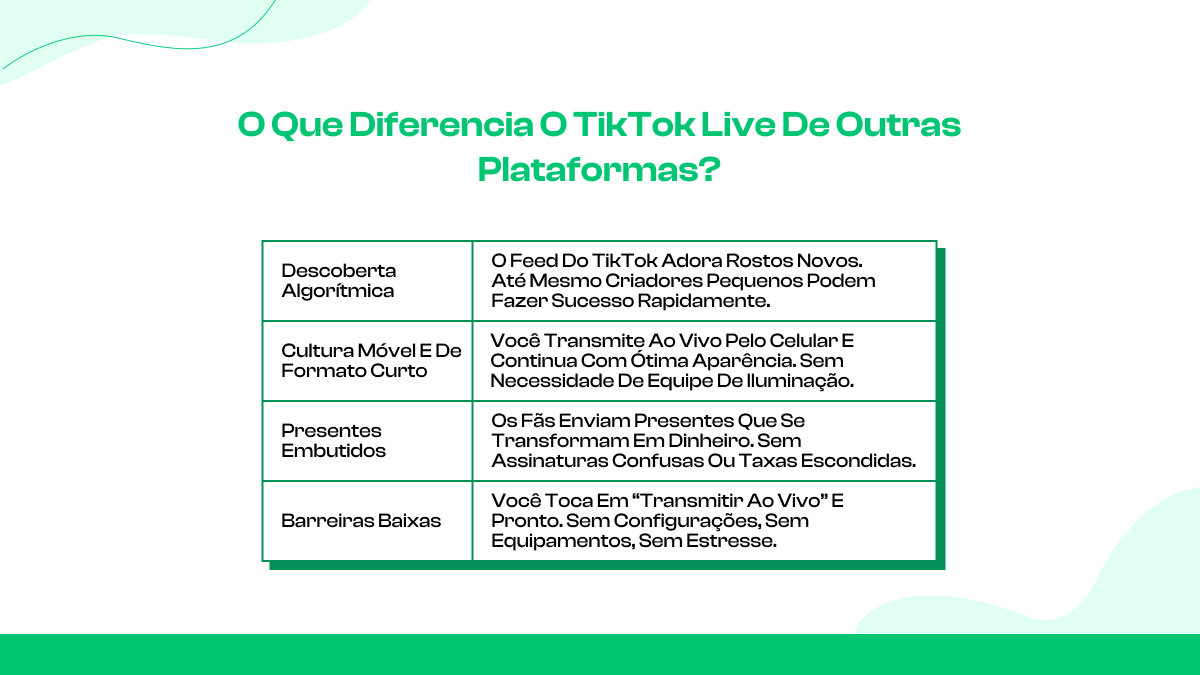 O Que Diferencia O TikTok Live De Outras Plataformas?

| | |
|---|---|
| Descoberta Algorítmica | O Feed Do TikTok Adora Rostos Novos. Até Mesmo Criadores Pequenos Podem Fazer Sucesso Rapidamente. |
| Cultura Móvel E De Formato Curto | Você Transmite Ao Vivo Pelo Celular E Continua Com Ótima Aparência. Sem Necessidade De Equipe De Iluminação. |
| Presentes Embutidos | Os Fãs Enviam Presentes Que Se Transformam Em Dinheiro. Sem Assinaturas Confusas Ou Taxas Escondidas. |
| Barreiras Baixas | Você Toca Em “Transmitir Ao Vivo” E Pronto. Sem Configurações, Sem Equipamentos, Sem Estresse. |